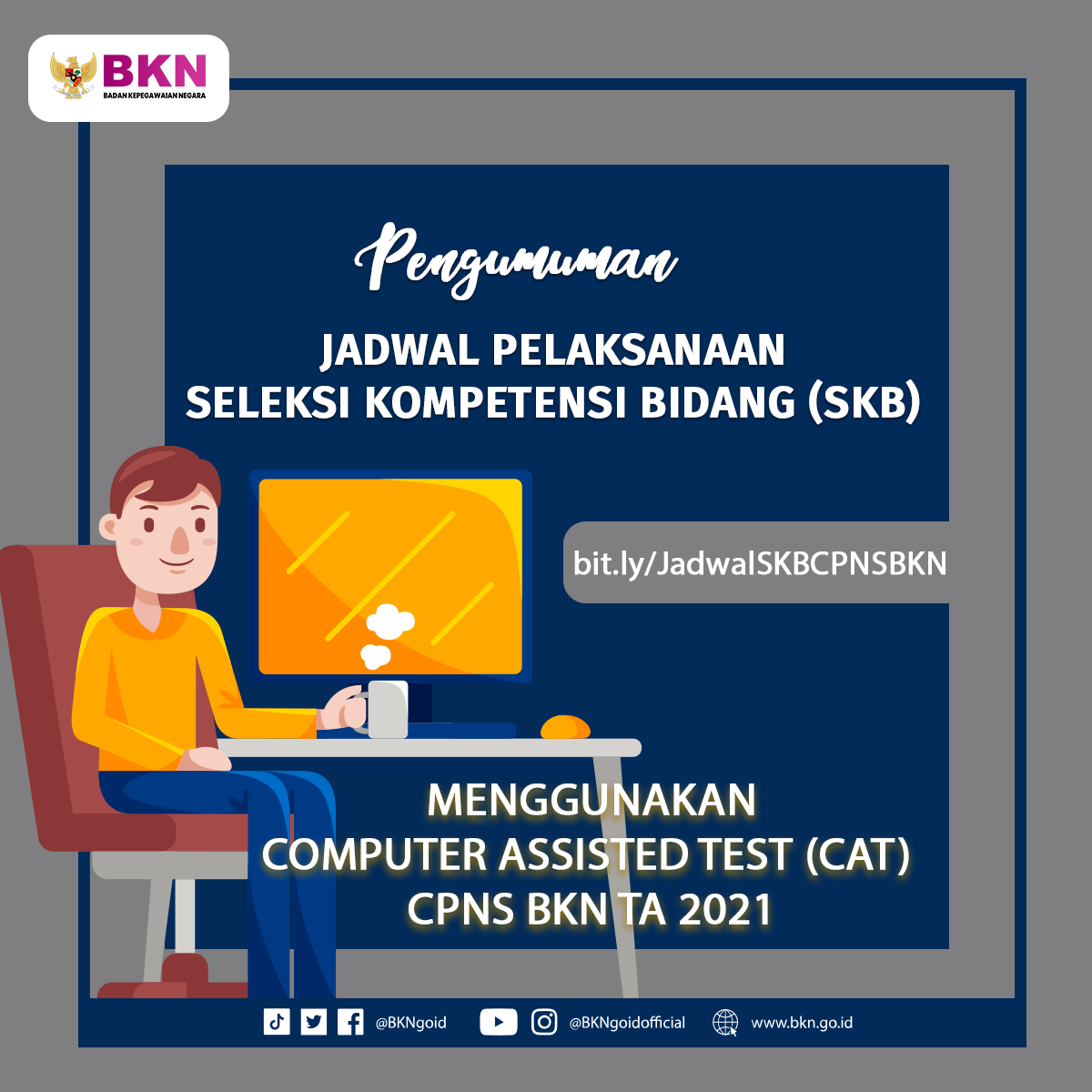 BKN
BADAN KEPEGAWAIAN NEGARA

Pengumuman

JADWAL PELAKSANAAN
SELEKSI KOMPETENSI BIDANG (SKB)

bit.ly/JadwalSKBCPNSBKN

MENGGUNAKAN
COMPUTER ASSISTED TEST (CAT)
CPNS BKN TA 2021

@BKNgoid @BKNgoidofficial www.bkn.go.id